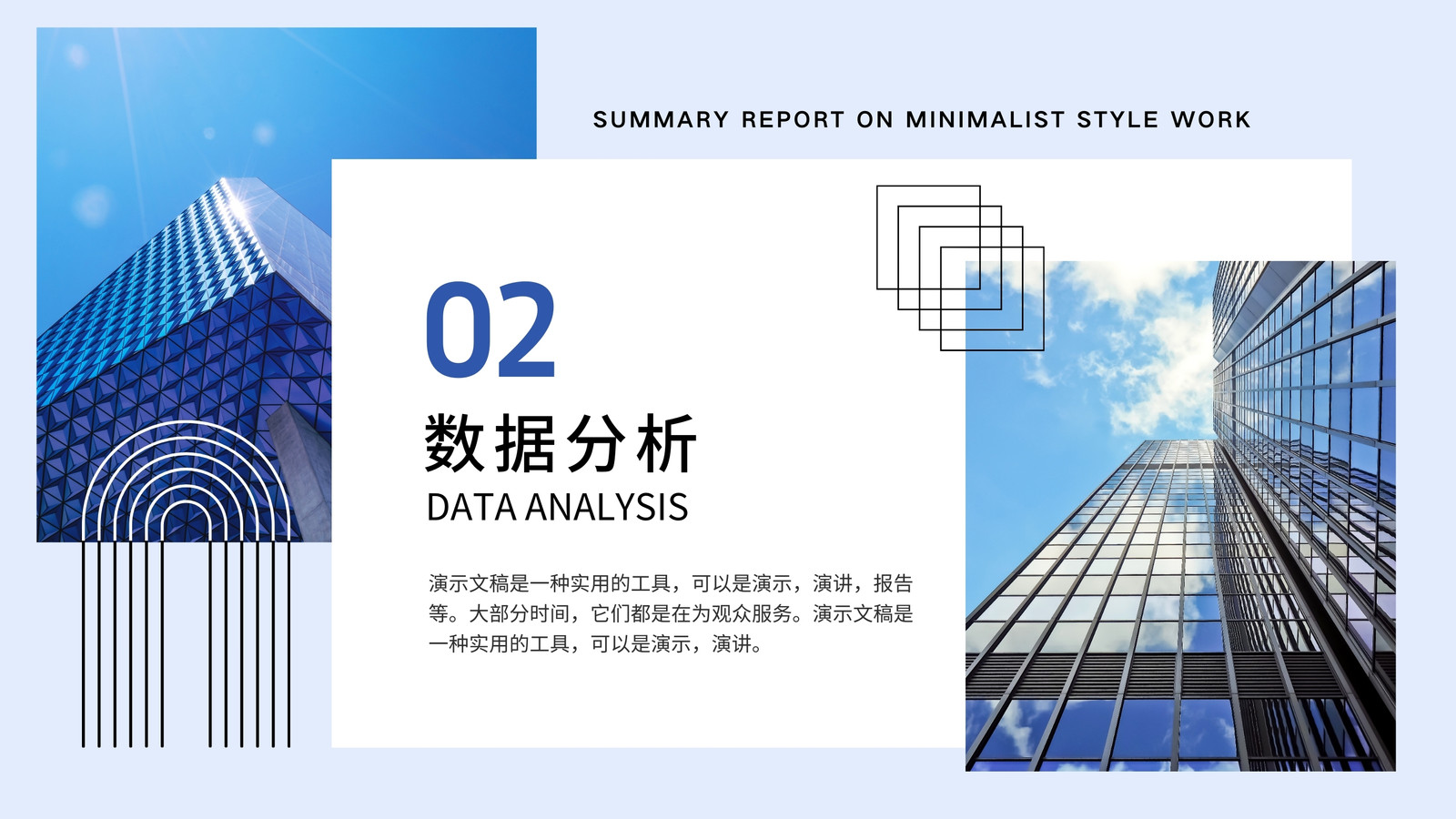 SUMMARY REPORT ON MINIMALIST STYLE WORK

02

数据分析

DATA ANALYSIS

演示文稿是一种实用的工具，可以是演示，演讲，报告等。大部分时间，它们都是在为观众服务。演示文稿是一种实用的工具，可以是演示，演讲。